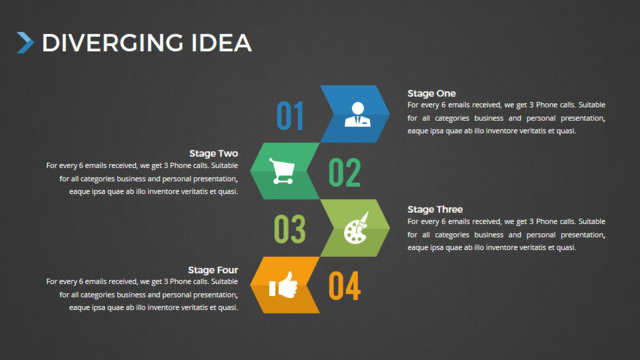 DIVERGING IDEA

01

Stage One
For every 6 emails received, we get 3 Phone calls. Suitable for all categories business and personal presentation, eaque ipsa quae ab illo inventore veritatis et quasi.

Stage Two
For every 6 emails received, we get 3 Phone calls. Suitable for all categories business and personal presentation, eaque ipsa quae ab illo inventore veritatis et quasi.

02

03

Stage Three
For every 6 emails received, we get 3 Phone calls. Suitable for all categories business and personal presentation, eaque ipsa quae ab illo inventore veritatis et quasi.

Stage Four
For every 6 emails received, we get 3 Phone calls. Suitable for all categories business and personal presentation, eaque ipsa quae ab illo inventore veritatis et quasi.

04